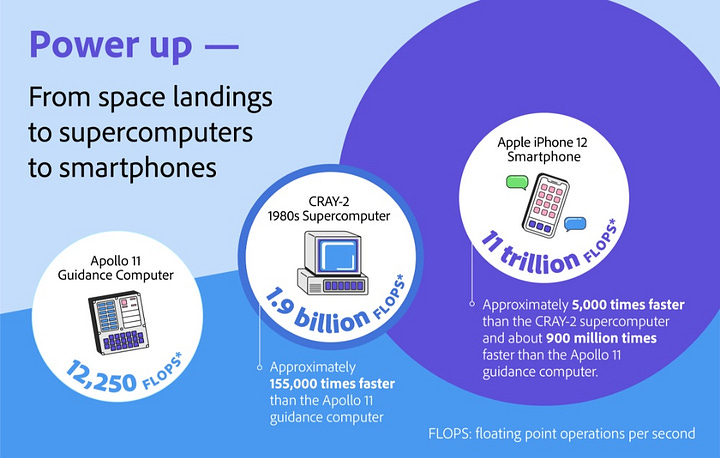 Power up —

From space landings to supercomputers to smartphones

Apollo 11 Guidance Computer

12,250 FLOPS*

CRAY-2 1980s Supercomputer

1.9 billion FLOPS*

Approximately 155,000 times faster than the Apollo 11 guidance computer

Apple iPhone 12 Smartphone

11 trillion FLOPS*

Approximately 5,000 times faster than the CRAY-2 supercomputer and about 900 million times faster than the Apollo 11 guidance computer.

FLOPS: floating point operations per second